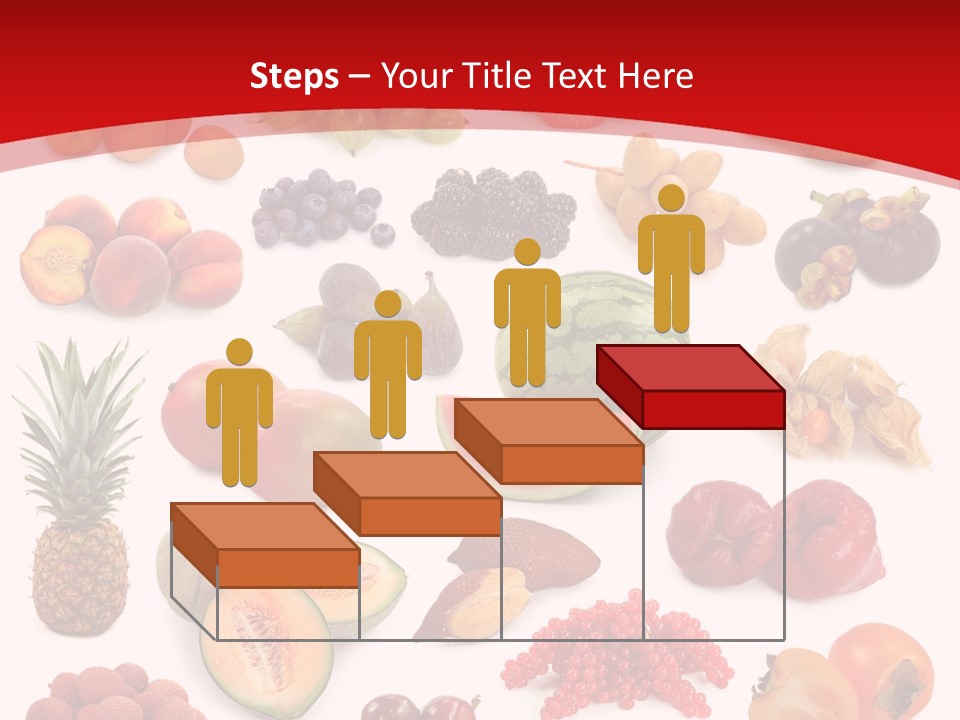 Steps – Your Title Text Here